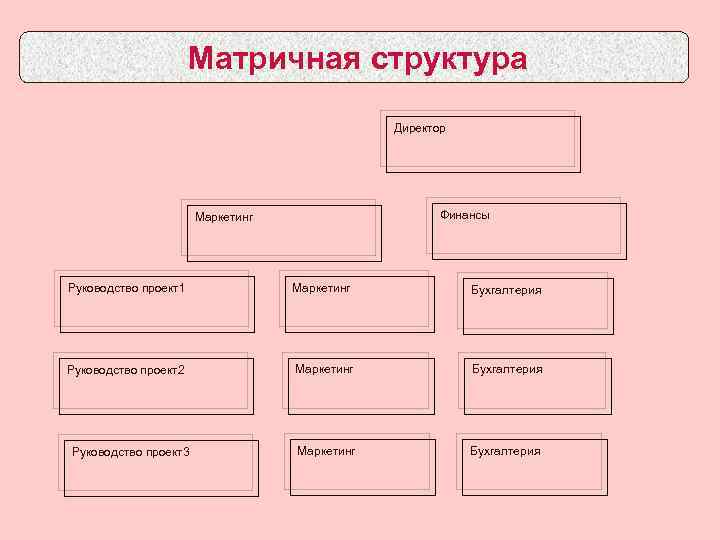 Матричная структура

Директор

Маркетинг

Финансы

Руководство проект1

Маркетинг

Бухгалтерия

Руководство проект2

Маркетинг

Бухгалтерия

Руководство проект3

Маркетинг

Бухгалтерия